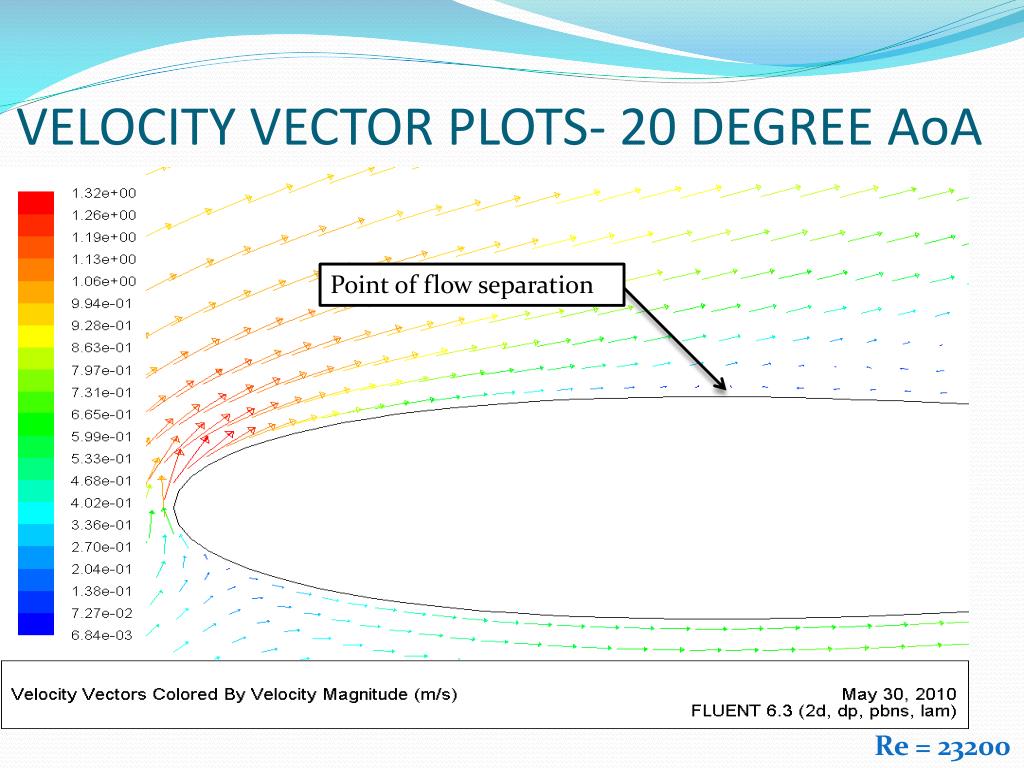 VELOCITY VECTOR PLOTS- 20 DEGREE AoA

1.32e+00
1.26e+00
1.19e+00
1.13e+00
1.06e+00
9.94e-01
9.28e-01
8.63e-01
7.97e-01
7.31e-01
6.65e-01
5.99e-01
5.33e-01
4.68e-01
4.02e-01
3.36e-01
2.70e-01
2.04e-01
1.38e-01
7.27e-02
6.84e-03

Point of flow separation

Velocity Vectors Colored By Velocity Magnitude (m/s)

May 30, 2010
FLUENT 6.3 (2d, dp, pbns, lam)

Re = 23200